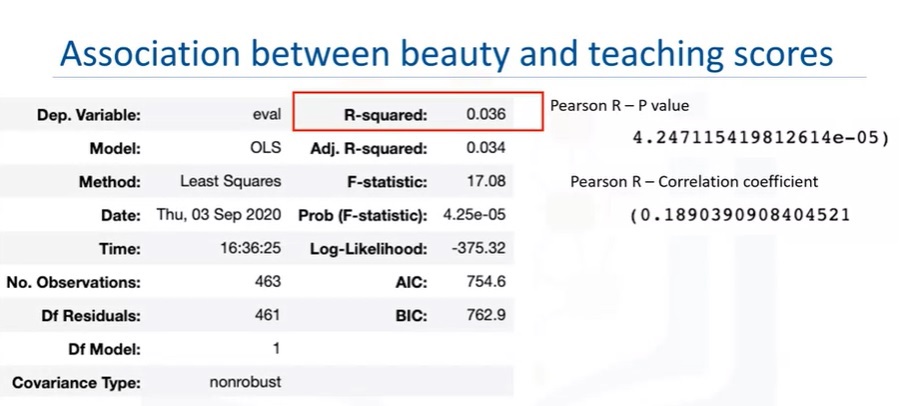 Association between beauty and teaching scores

| Dep. Variable: | eval | R-squared: | 0.036 |
|---|---|---|---|
| Model: | OLS | Adj. R-squared: | 0.034 |
| Method: | Least Squares | F-statistic: | 17.08 |
| Date: | Thu, 03 Sep 2020 | Prob (F-statistic): | 4.25e-05 |
| Time: | 16:36:25 | Log-Likelihood: | -375.32 |
| No. Observations: | 463 | AIC: | 754.6 |
| Df Residuals: | 461 | BIC: | 762.9 |
| Df Model: | 1 | | |
| Covariance Type: | nonrobust | | |

Pearson R – P value

4.247115419812614e-05)

Pearson R – Correlation coefficient

(0.1890390908404521